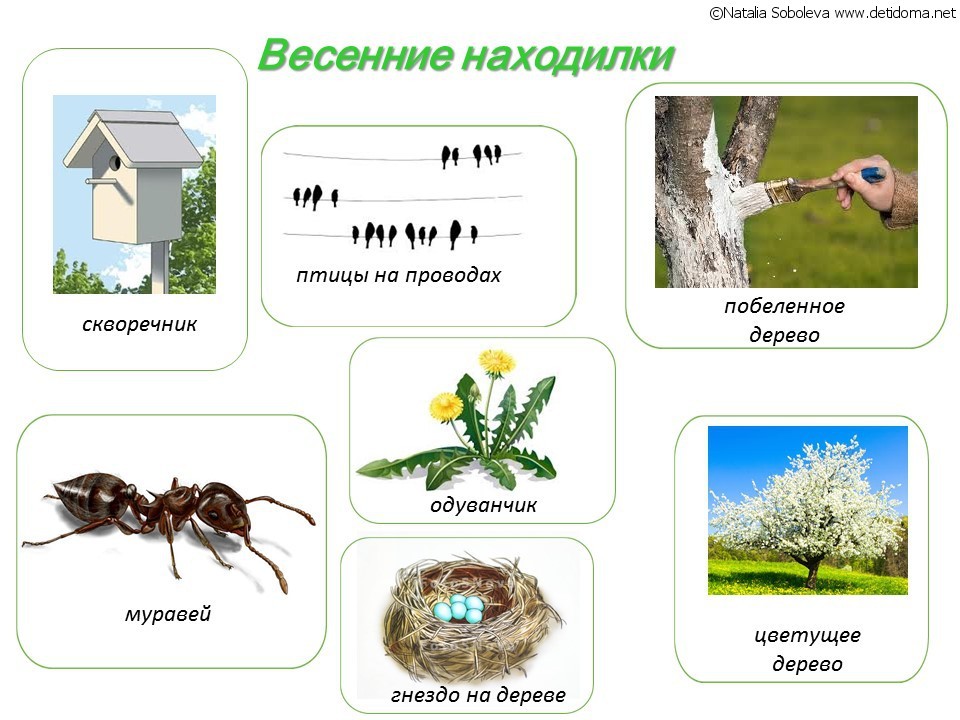 ©Natalia Soboleva www.detidoma.net

Весенние находилки

скворечник

птицы на проводах

побеленное дерево

одуванчик

муравей

гнездо на дереве

цветущее дерево